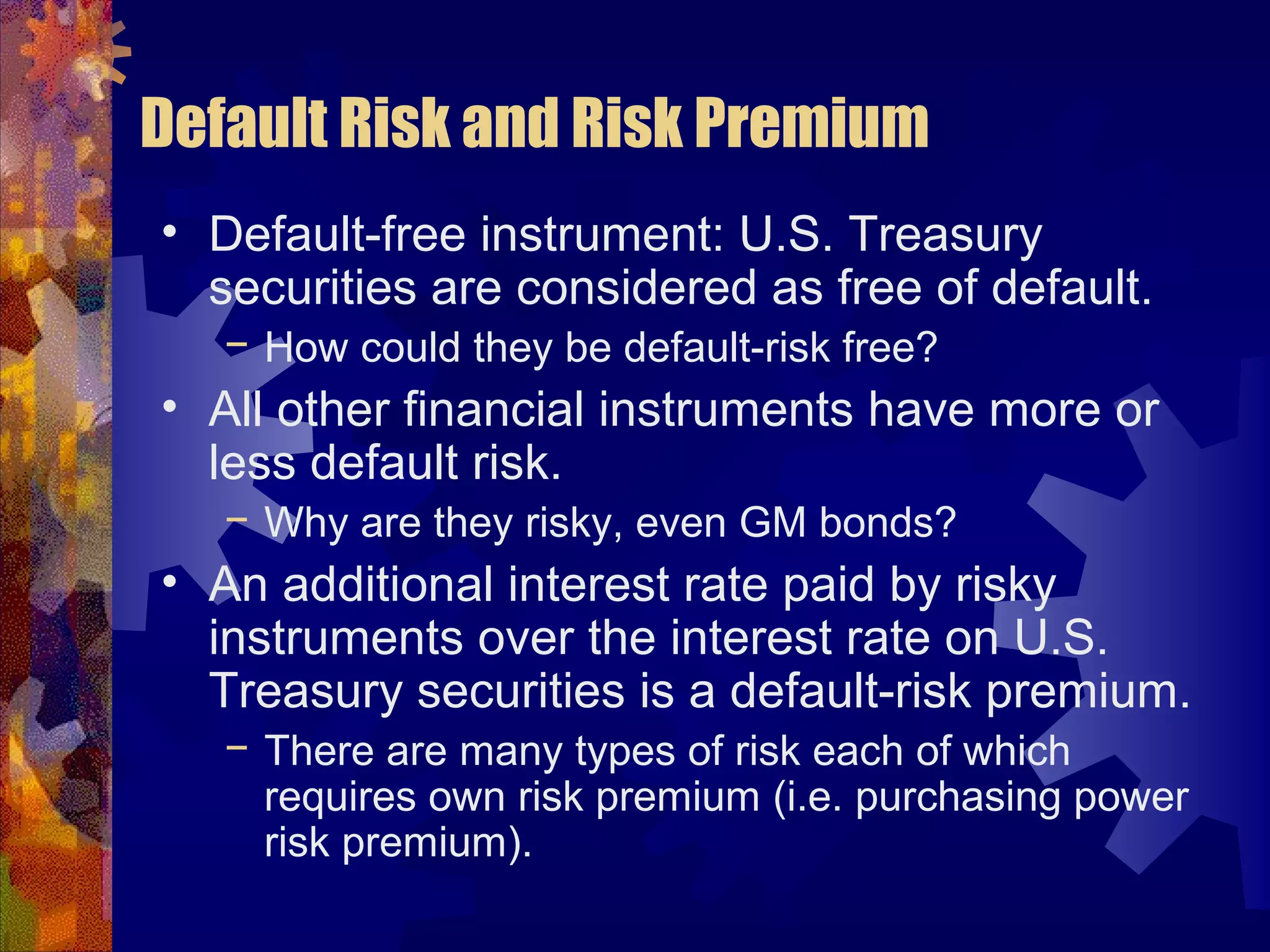 Default Risk and Risk Premium

• Default-free instrument: U.S. Treasury securities are considered as free of default.
 – How could they be default-risk free?
• All other financial instruments have more or less default risk.
 – Why are they risky, even GM bonds?
• An additional interest rate paid by risky instruments over the interest rate on U.S. Treasury securities is a default-risk premium.
 – There are many types of risk each of which requires own risk premium (i.e. purchasing power risk premium).